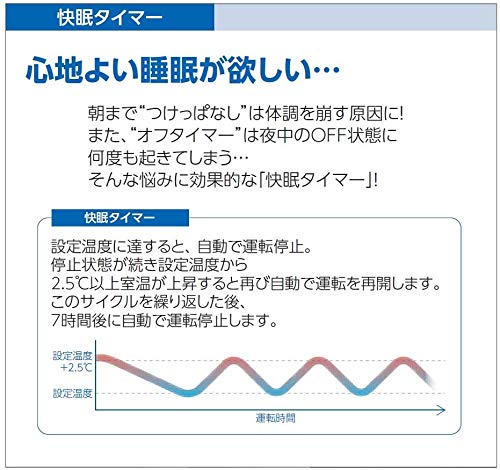 快眠タイマー

心地よい睡眠が欲しい…

朝まで“つけっぱなし”は体調を崩す原因に!
また、“オフタイマー”は夜中のOFF状態に
何度も起きてしまう…
そんな悩みに効果的な「快眠タイマー」!

快眠タイマー

設定温度に達すると、自動で運転停止。
停止状態が続き設定温度から
2.5℃以上室温が上昇すると再び自動で運転を再開します。
このサイクルを繰り返した後、
7時間後に自動で運転停止します。

設定温度
+2.5℃
設定温度
運転時間